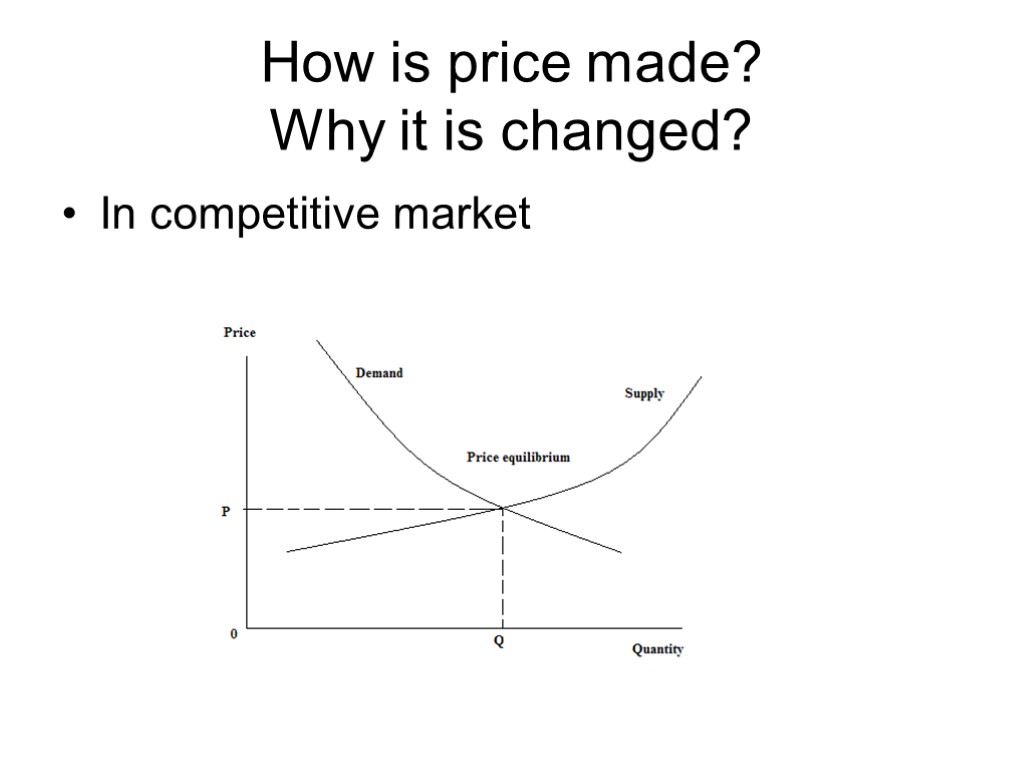 How is price made?
Why it is changed?

• In competitive market

Price
Demand
Supply
Price equilibrium
P
0
Q
Quantity